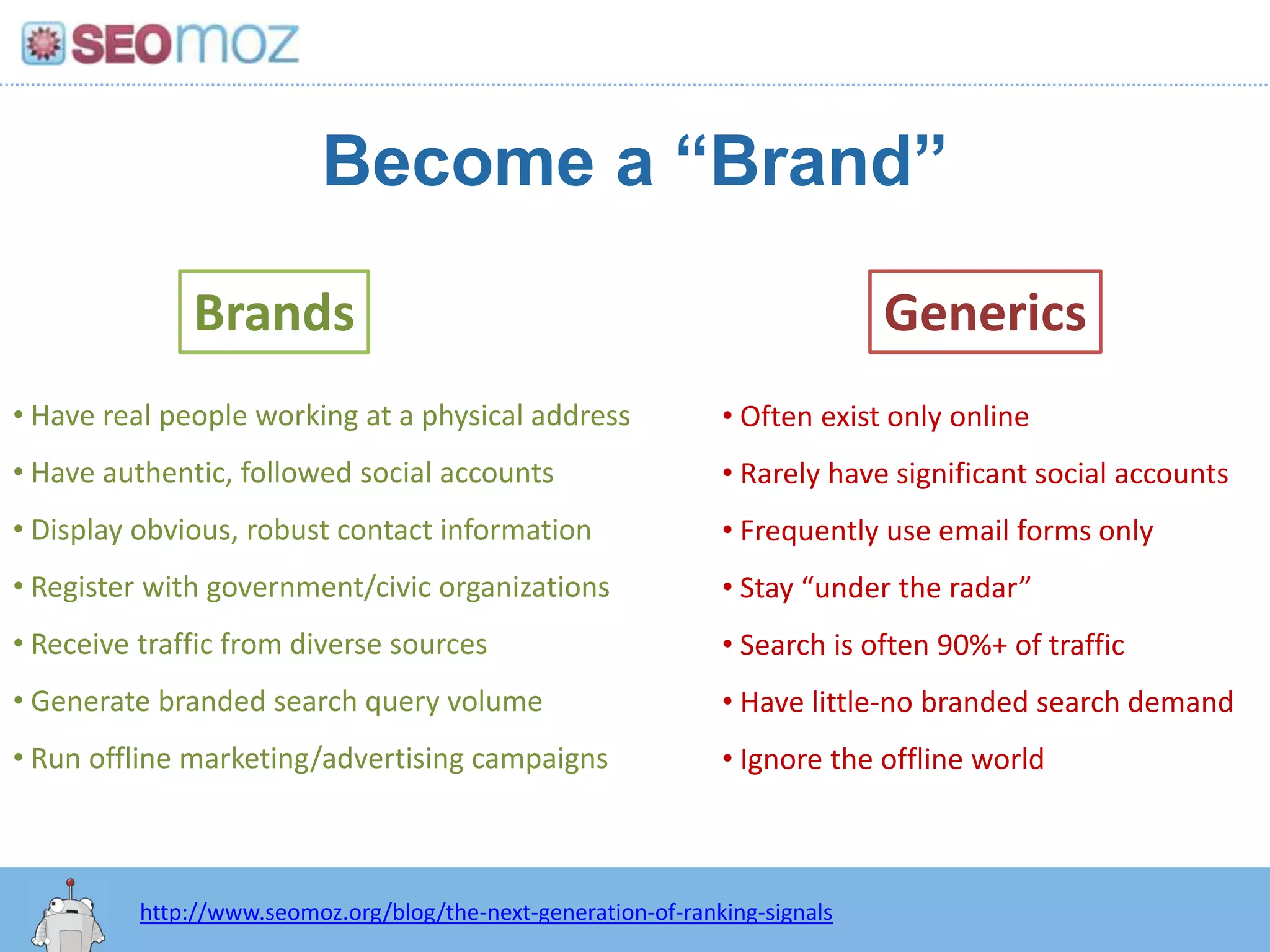 SEOmoz

Become a “Brand”

Brands

• Have real people working at a physical address
• Have authentic, followed social accounts
• Display obvious, robust contact information
• Register with government/civic organizations
• Receive traffic from diverse sources
• Generate branded search query volume
• Run offline marketing/advertising campaigns

Generics

• Often exist only online
• Rarely have significant social accounts
• Frequently use email forms only
• Stay “under the radar”
• Search is often 90%+ of traffic
• Have little-no branded search demand
• Ignore the offline world

http://www.seomoz.org/blog/the-next-generation-of-ranking-signals